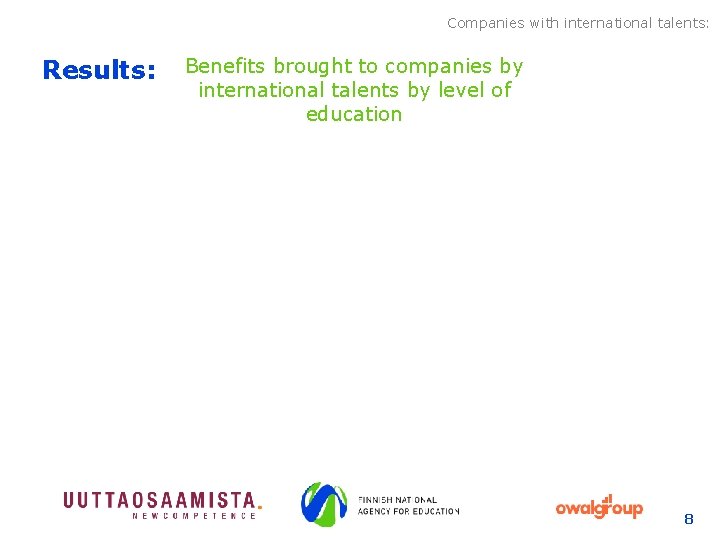 Companies with international talents:

Results:

Benefits brought to companies by international talents by level of education

UUTTAOSAAMISTA.
NEWCOMPETENCE

FINNISH NATIONAL AGENCY FOR EDUCATION

owalgroup

8